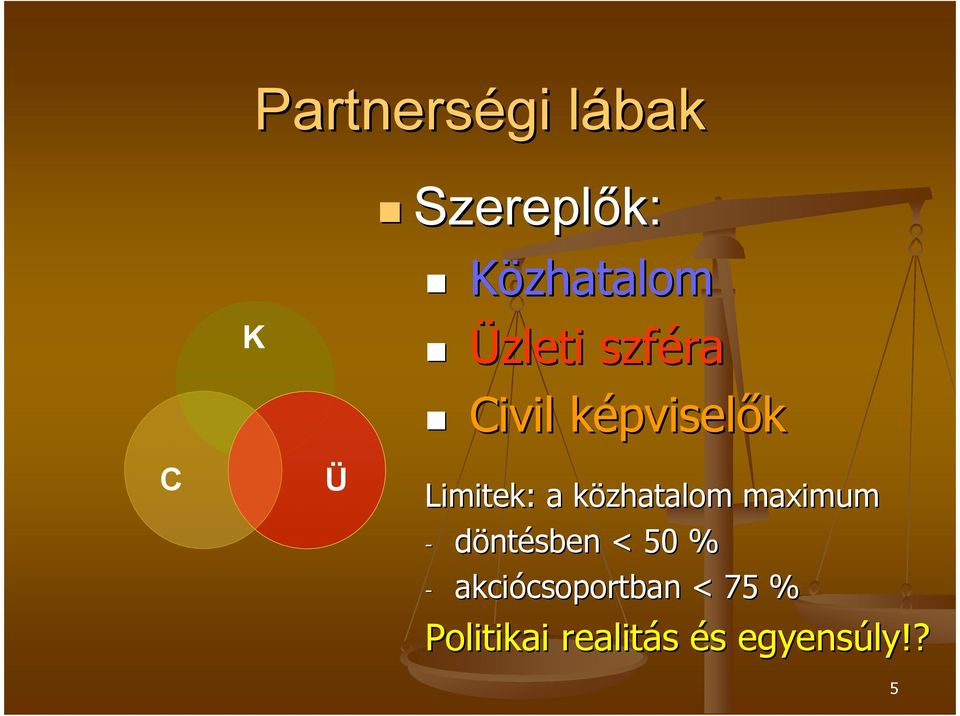 Partnerségi lábak

Szereplők:

Közhatalom

Üzleti szféra

Civil képviselők

K

C

Ü

Limitek: a közhatalom maximum

- döntésben < 50 %

- akciócsoportban < 75 %

Politikai realitás és egyensúly!?

5